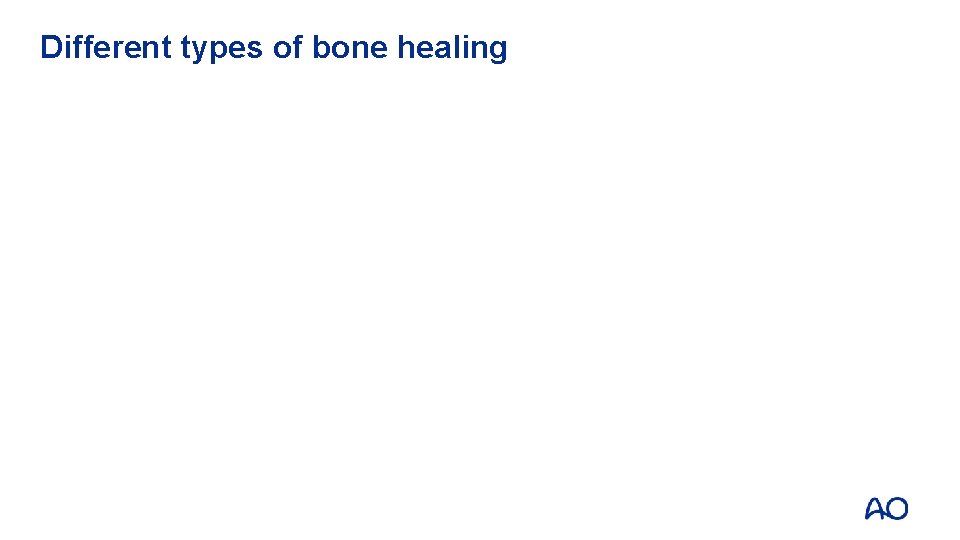 Different types of bone healing

AO